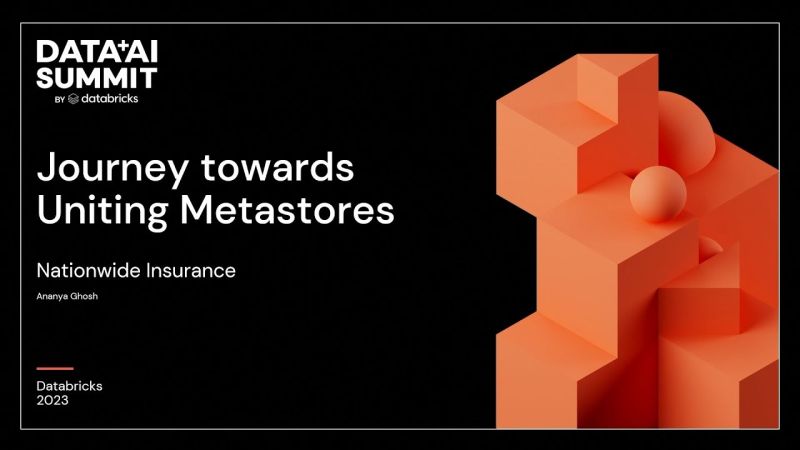 DATA+AI SUMMIT
BY databricks

Journey towards Uniting Metastores

Nationwide Insurance

Ananya Ghosh

Databricks
2023